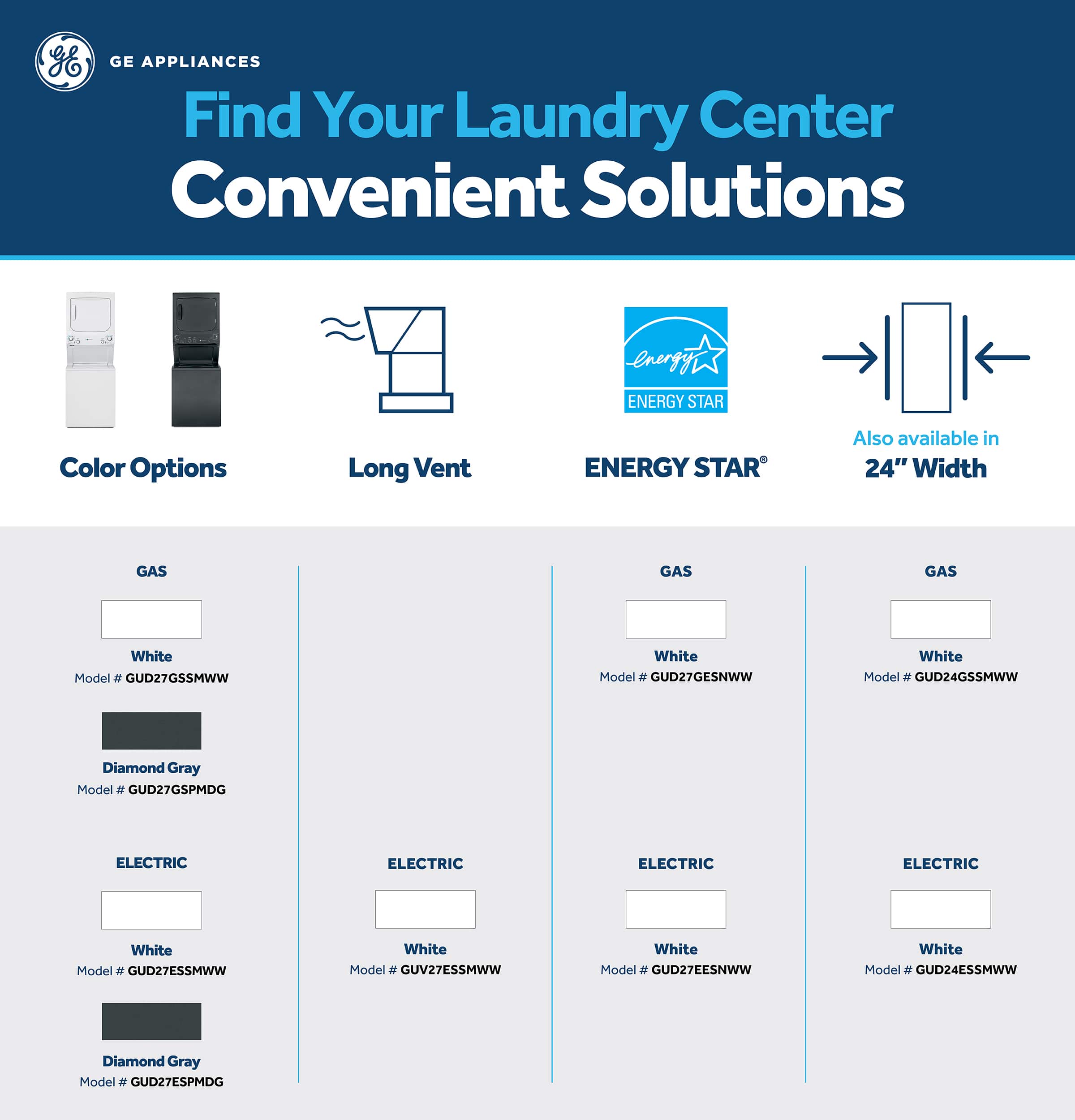 GE

GE APPLIANCES

Find Your Laundry Center

Convenient Solutions

Color Options

Long Vent

energy

ENERGY STAR

ENERGY STAR®

Also available in
24" Width

GAS

White
Model # GUD27GSSMWW

Diamond Gray
Model # GUD27GSPMDG

ELECTRIC

White
Model # GUD27ESSMWW

Diamond Gray
Model # GUD27ESPMDG

ELECTRIC

White
Model # GUV27ESSMWW

GAS

White
Model # GUD27GESNWW

ELECTRIC

White
Model # GUD27EESNWW

GAS

White
Model # GUD24GSSMWW

ELECTRIC

White
Model # GUD24ESSMWW